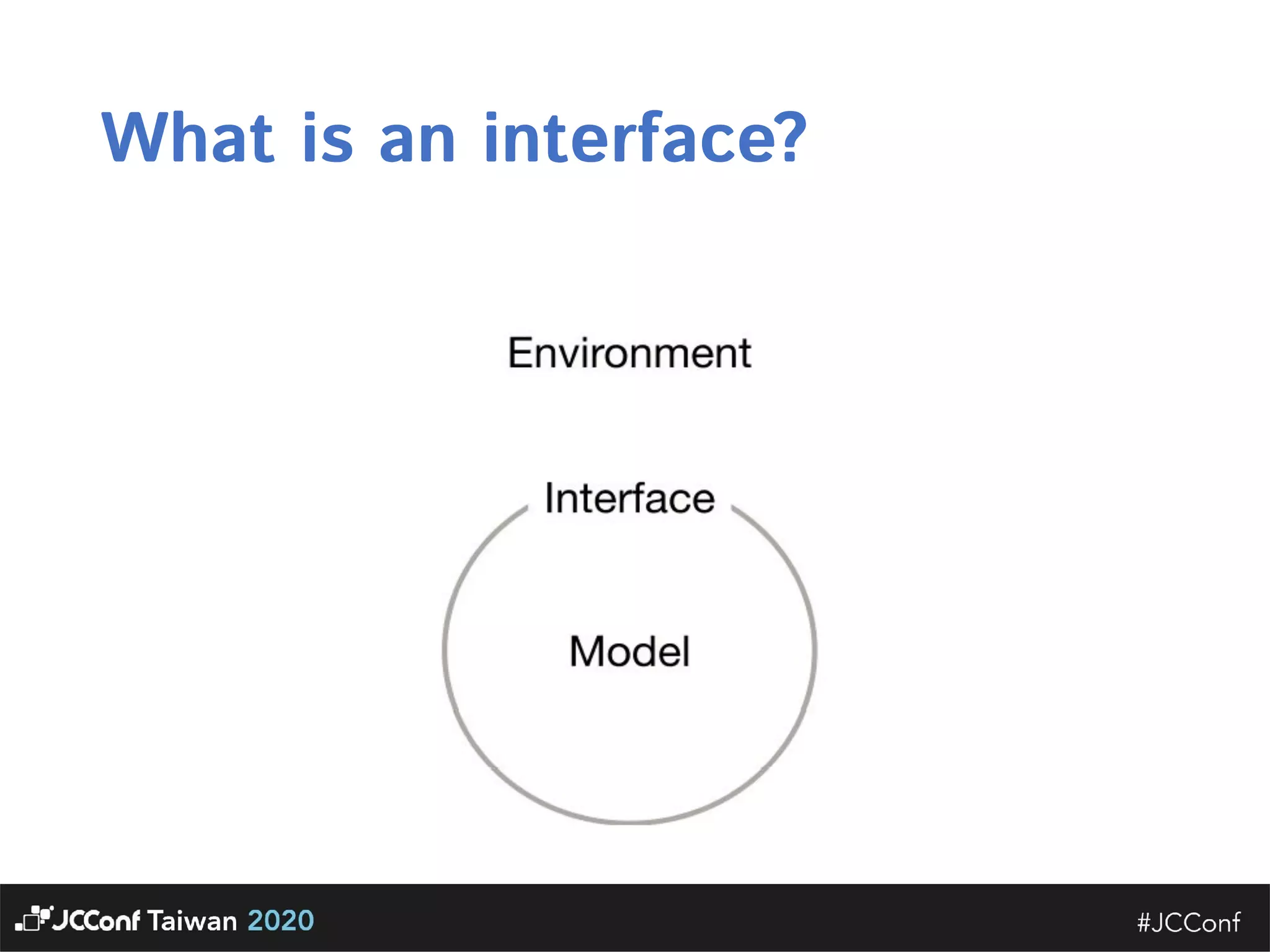 What is an interface?

Environment

Interface

Model

JCConf Taiwan 2020

#JCConf